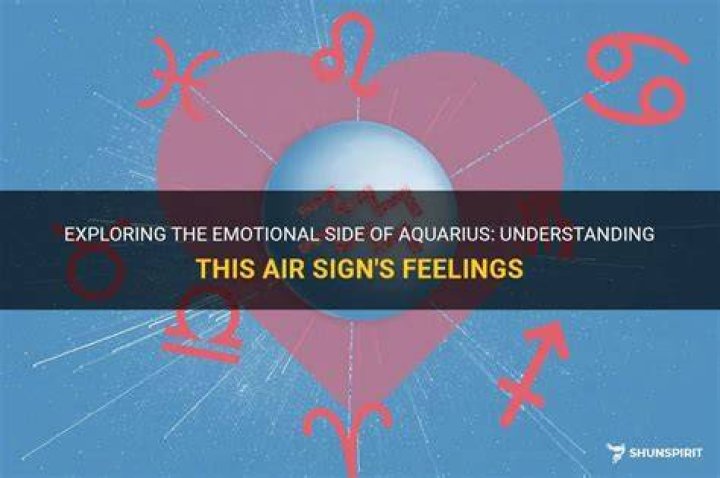 EXPLORING THE EMOTIONAL SIDE OF AQUARIUS: UNDERSTANDING THIS AIR SIGN'S FEELINGS

SHUNSPIRIT